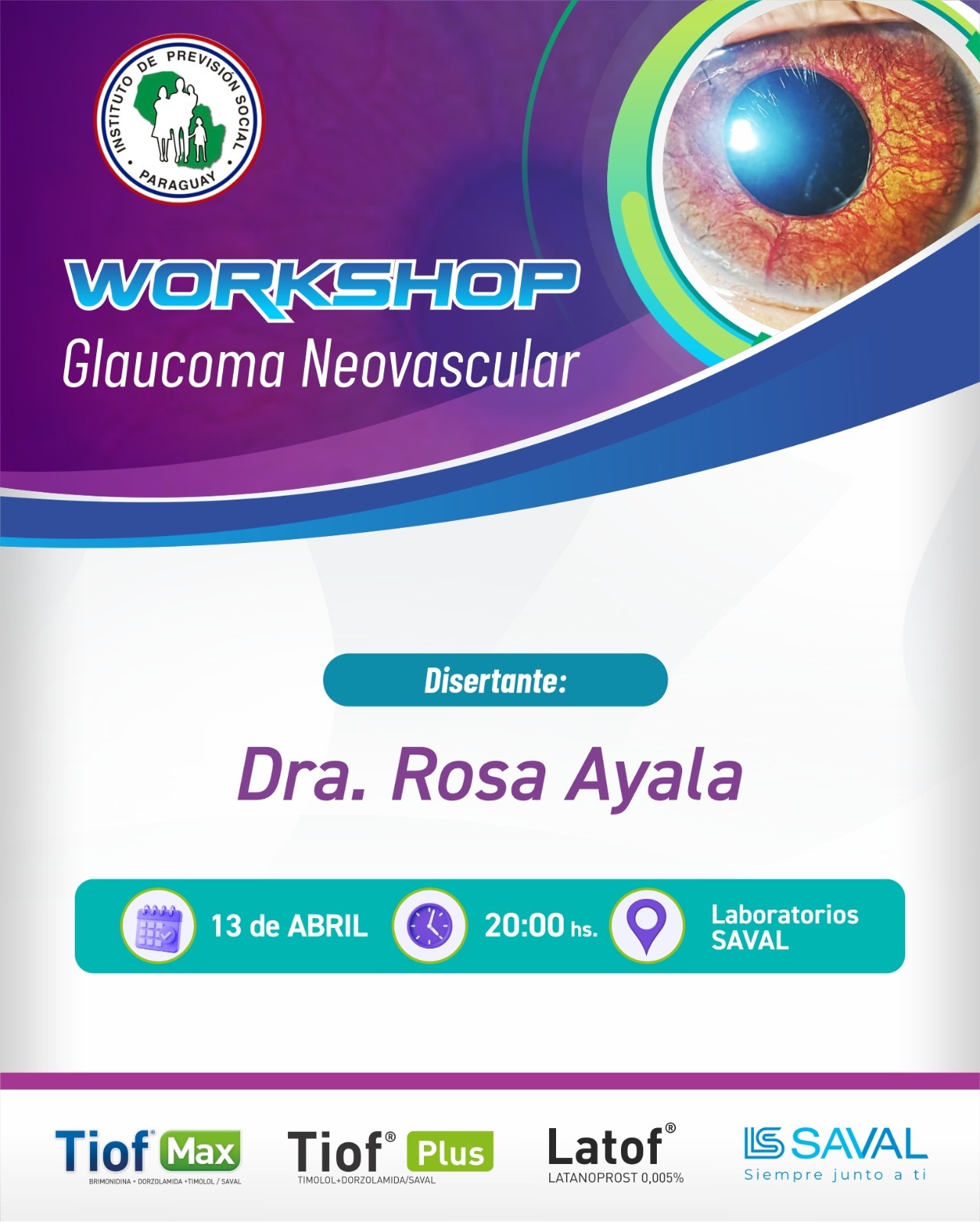 INSTITUTO DE PREVISIÓN SOCIAL
PARAGUAY

WORKSHOP
Glaucoma Neovascular

Disertante:

Dra. Rosa Ayala

13 de ABRIL
20:00 hs.
Laboratorios SAVAL

Tiof® Max
BRIMONIDINA + DORZOLAMIDA +TIMOLOL / SAVAL

Tiof® Plus
TIMOLOL+DORZOLAMIDA/SAVAL

Latof®
LATANOPROST 0,005%

SAVAL
Siempre junto a ti